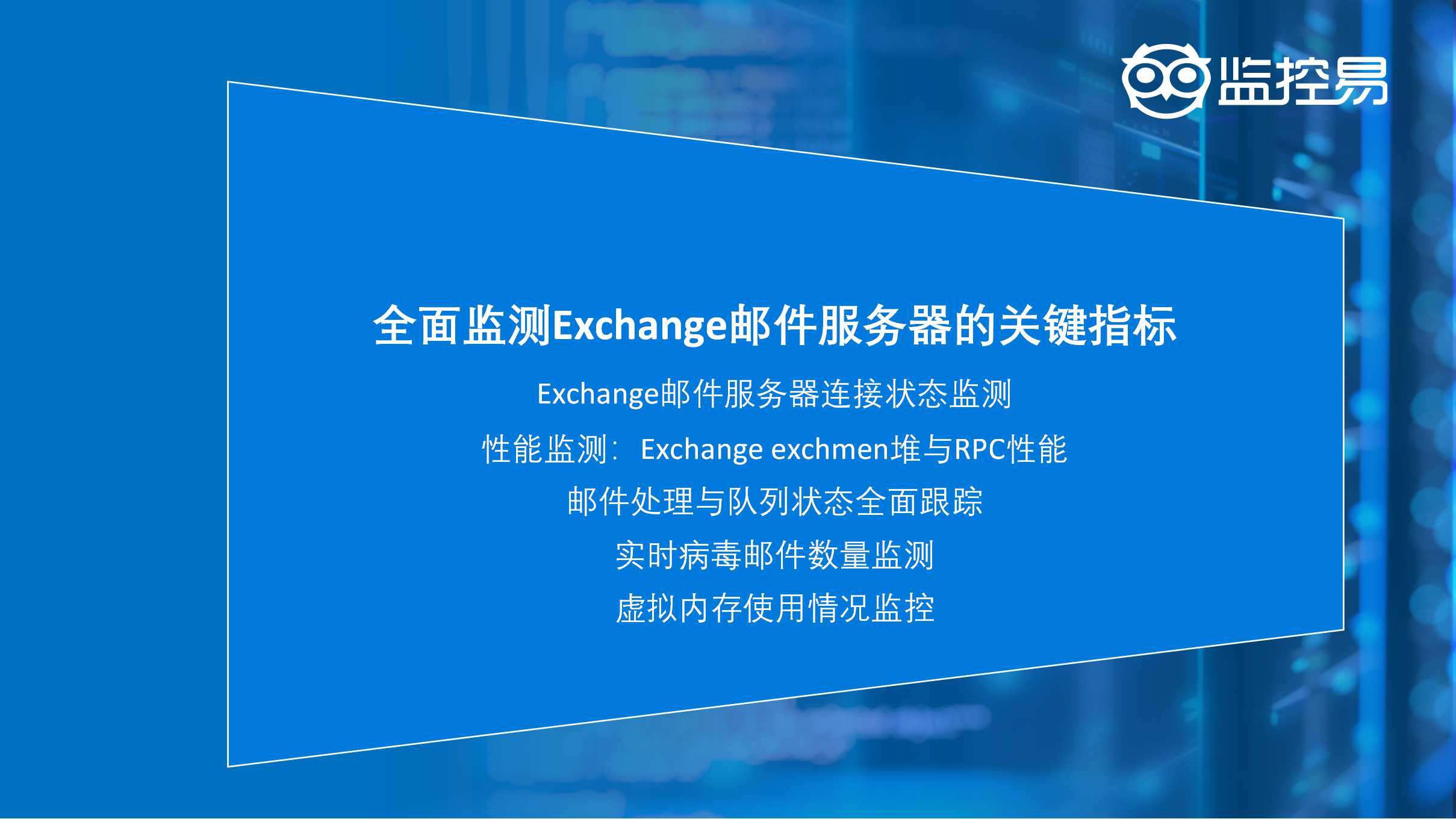 监控易

全面监测Exchange邮件服务器的关键指标

Exchange邮件服务器连接状态监测

性能监测：Exchange exchmen堆与RPC性能

邮件处理与队列状态全面跟踪

实时病毒邮件数量监测

虚拟内存使用情况监控